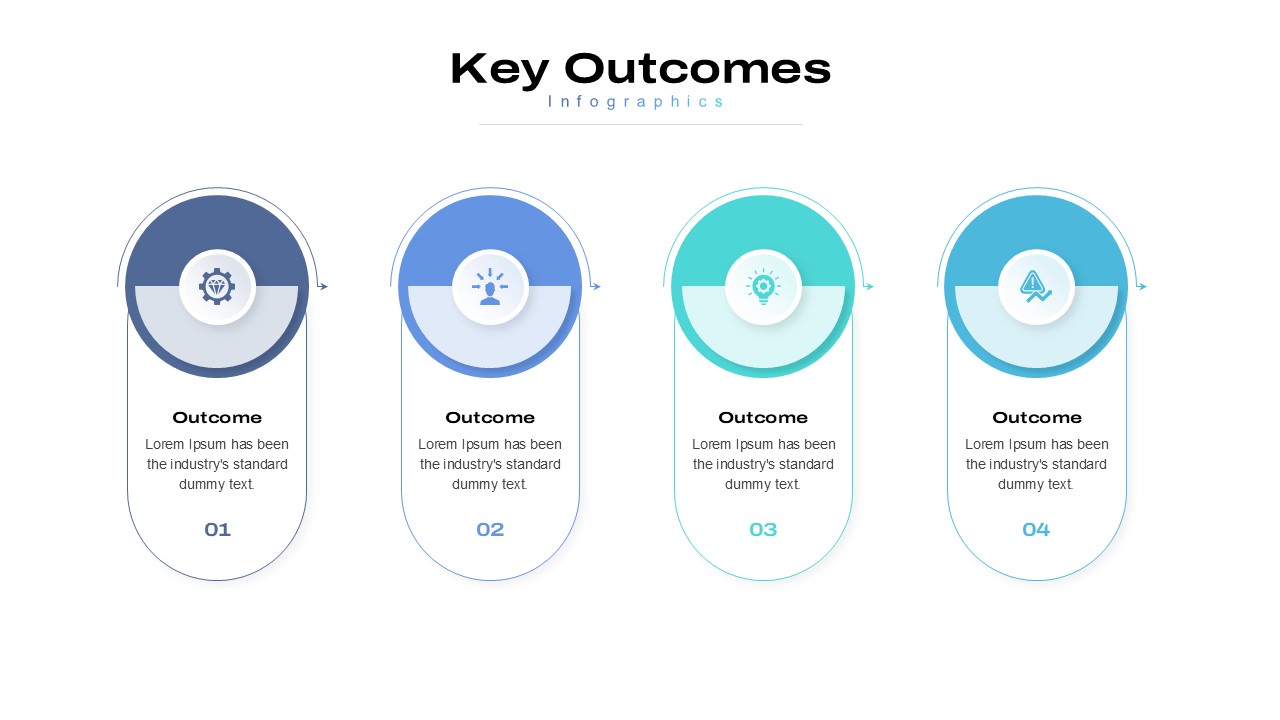 Key Outcomes
Infographics

Outcome
Lorem Ipsum has been the industry's standard dummy text.
01

Outcome
Lorem Ipsum has been the industry's standard dummy text.
02

Outcome
Lorem Ipsum has been the industry's standard dummy text.
03

Outcome
Lorem Ipsum has been the industry's standard dummy text.
04